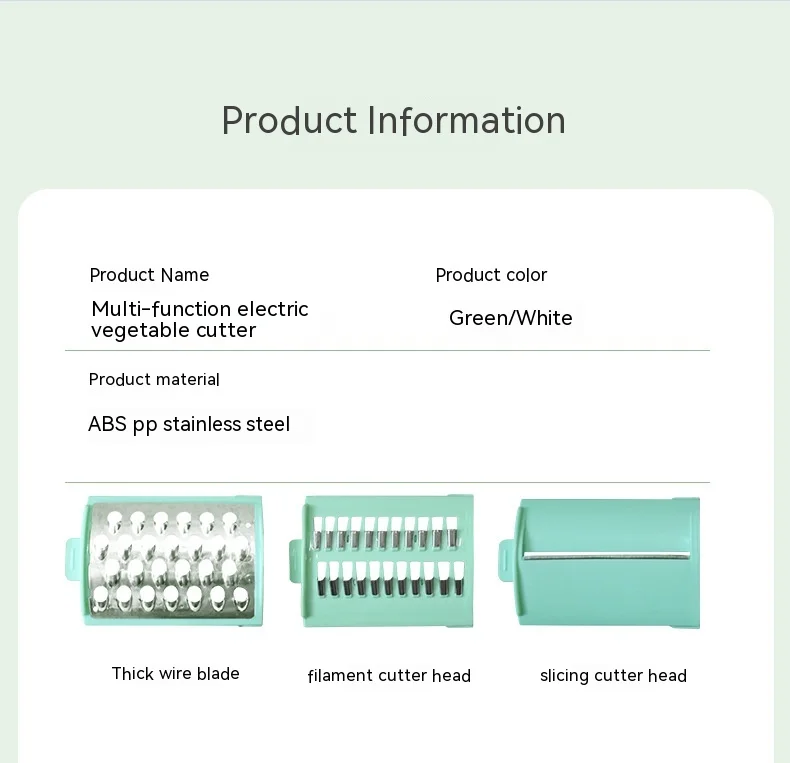 Product Information

Product Name

Multi-function electric vegetable cutter

Product color

Green/White

Product material

ABS pp stainless steel

Thick wire blade

filament cutter head

slicing cutter head